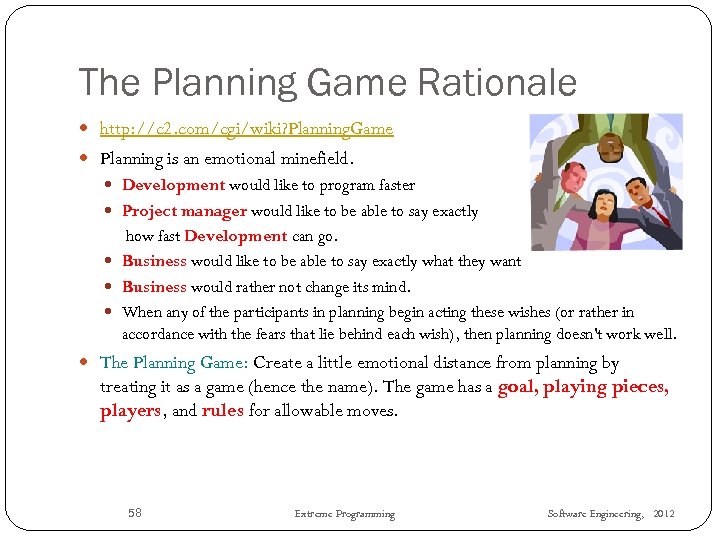 The Planning Game Rationale

http://c2.com/cgi/wiki?PlanningGame

Planning is an emotional minefield.

Development would like to program faster

Project manager would like to be able to say exactly how fast Development can go.

Business would like to be able to say exactly what they want

Business would rather not change its mind.

When any of the participants in planning begin acting these wishes (or rather in accordance with the fears that lie behind each wish), then planning doesn't work well.

The Planning Game: Create a little emotional distance from planning by treating it as a game (hence the name). The game has a goal, playing pieces, players, and rules for allowable moves.

58 Extreme Programming Software Engineering, 2012